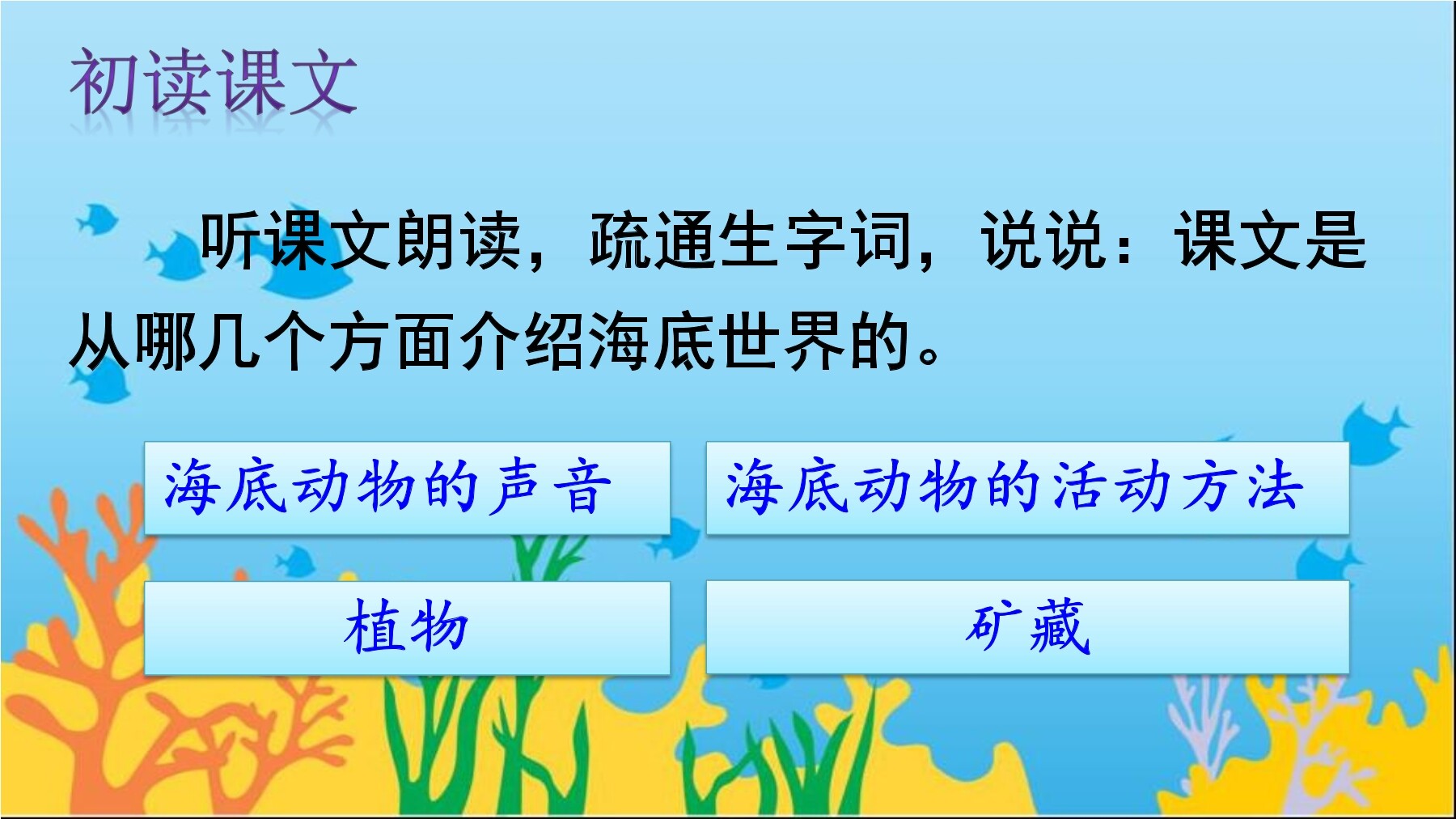 初读课文

听课文朗读，疏通生字词，说说：课文是从哪几个方面介绍海底世界的。

海底动物的声音

海底动物的活动方法

植物

矿藏